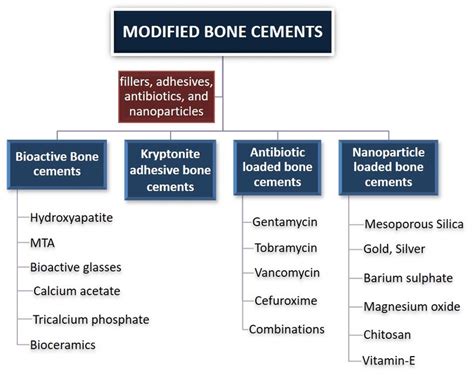 MODIFIED BONE CEMENTS

fillers, adhesives, antibiotics, and nanoparticles

Bioactive Bone cements

Hydroxyapatite
MTA
Bioactive glasses
Calcium acetate
Tricalcium phosphate
Bioceramics

Kryptonite adhesive bone cements

Antibiotic loaded bone cements

Gentamycin
Tobramycin
Vancomycin
Cefuroxime
Combinations

Nanoparticle loaded bone cements

Mesoporous Silica
Gold, Silver
Barium sulphate
Magnesium oxide
Chitosan
Vitamin-E